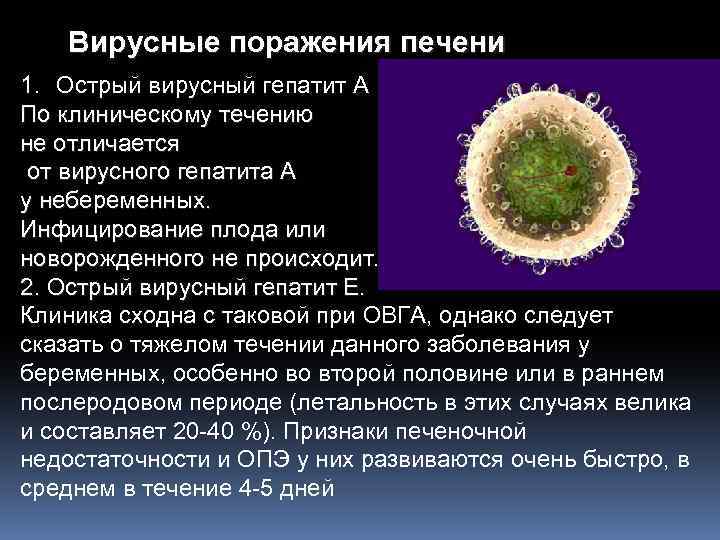 Вирусные поражения печени

1. Острый вирусный гепатит А
По клиническому течению не отличается от вирусного гепатита А у небеременных.
Инфицирование плода или новорожденного не происходит.
2. Острый вирусный гепатит Е.
Клиника сходна с таковой при ОВГА, однако следует сказать о тяжелом течении данного заболевания у беременных, особенно во второй половине или в раннем послеродовом периоде (летальность в этих случаях велика и составляет 20-40 %). Признаки печеночной недостаточности и ОПЭ у них развиваются очень быстро, в среднем в течение 4-5 дней